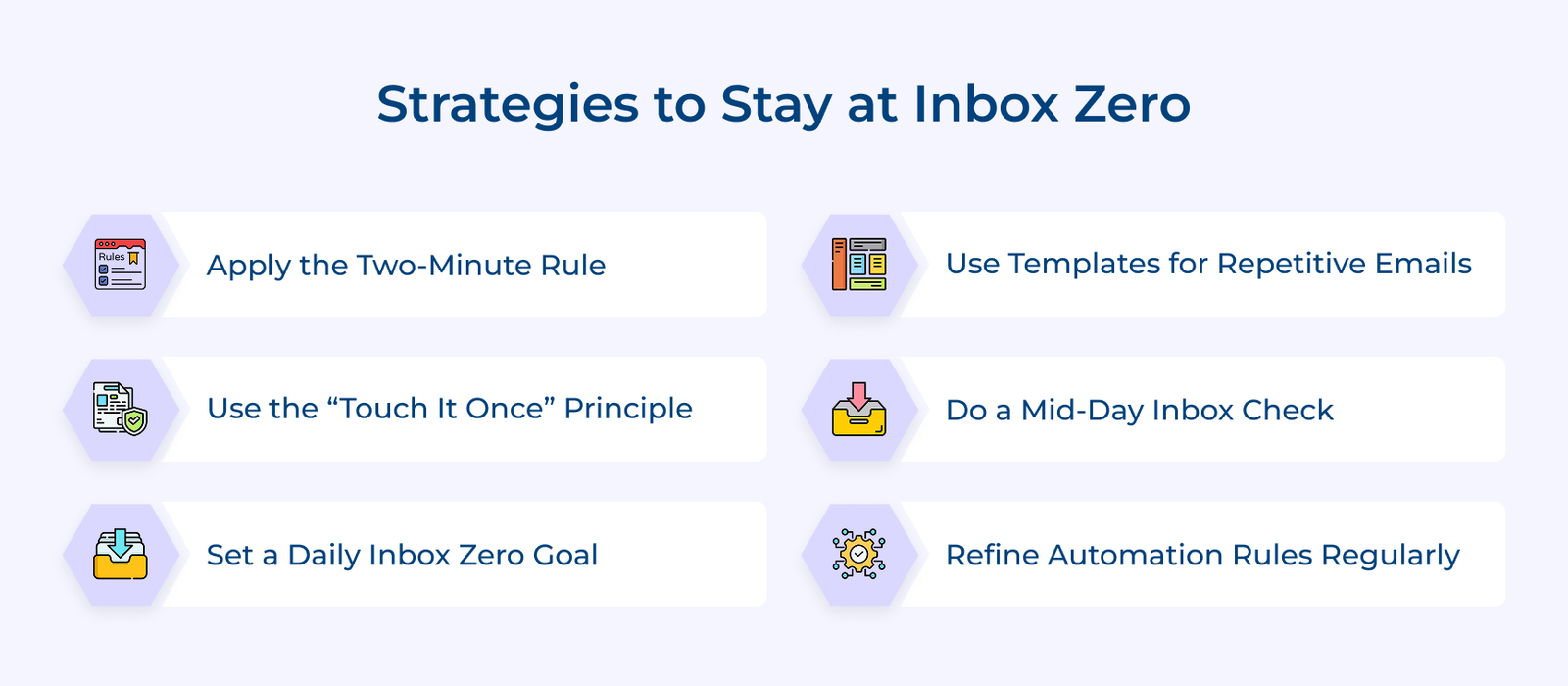 Strategies to Stay at Inbox Zero

Rules

Apply the Two-Minute Rule

Use the “Touch It Once” Principle

Set a Daily Inbox Zero Goal

Use Templates for Repetitive Emails

Do a Mid-Day Inbox Check

Refine Automation Rules Regularly